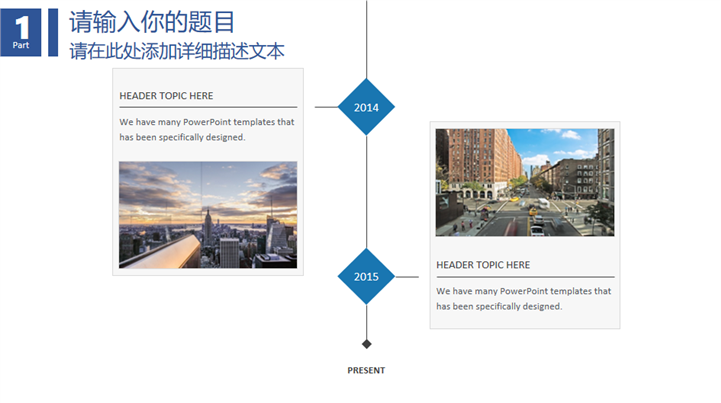 1
Part
请输入你的题目
请在此处添加详细描述文本

HEADER TOPIC HERE

We have many PowerPoint templates that has been specifically designed.

2014

2015

HEADER TOPIC HERE

We have many PowerPoint templates that has been specifically designed.

PRESENT